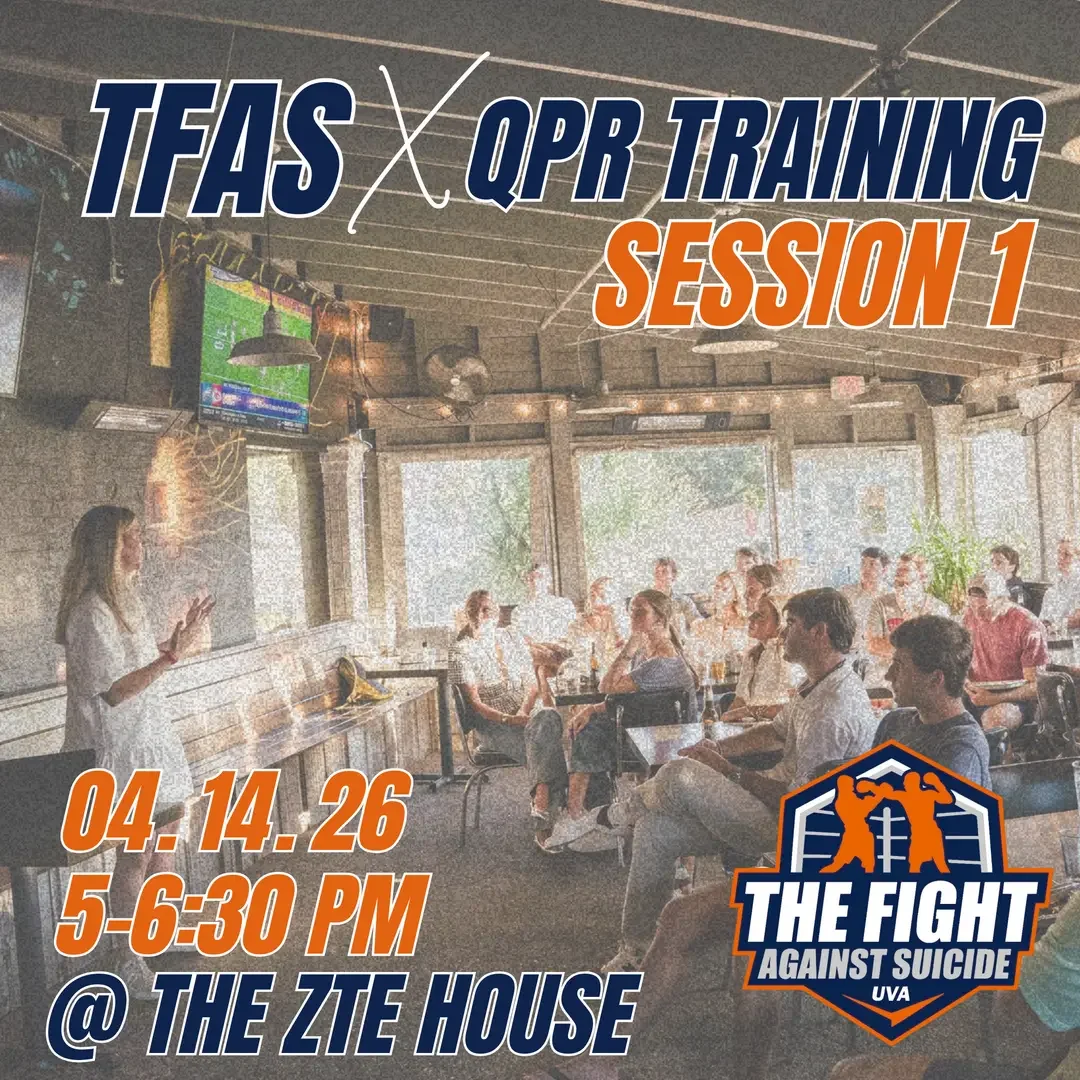 TFAS X QPR TRAINING
SESSION 1

04. 14. 26
5-6:30 PM
@ THE ZTE HOUSE

THE FIGHT
AGAINST SUICIDE
UVA